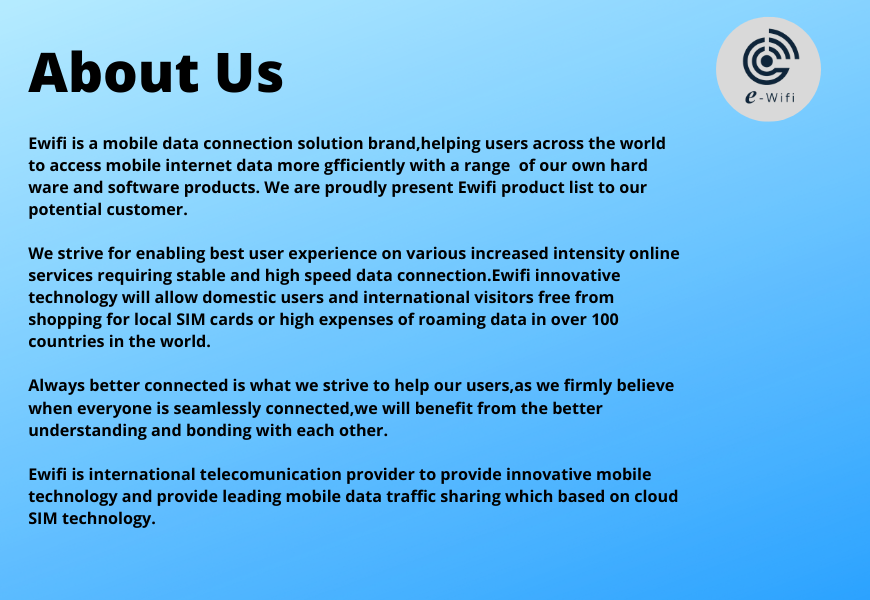 About Us

e-Wifi

Ewifi is a mobile data connection solution brand,helping users across the world to access mobile internet data more gfficiently with a range of our own hard ware and software products. We are proudly present Ewifi product list to our potential customer.

We strive for enabling best user experience on various increased intensity online services requiring stable and high speed data connection.Ewifi innovative technology will allow domestic users and international visitors free from shopping for local SIM cards or high expenses of roaming data in over 100 countries in the world.

Always better connected is what we strive to help our users,as we firmly believe when everyone is seamlessly connected,we will benefit from the better understanding and bonding with each other.

Ewifi is international telecomunication provider to provide innovative mobile technology and provide leading mobile data traffic sharing which based on cloud SIM technology.